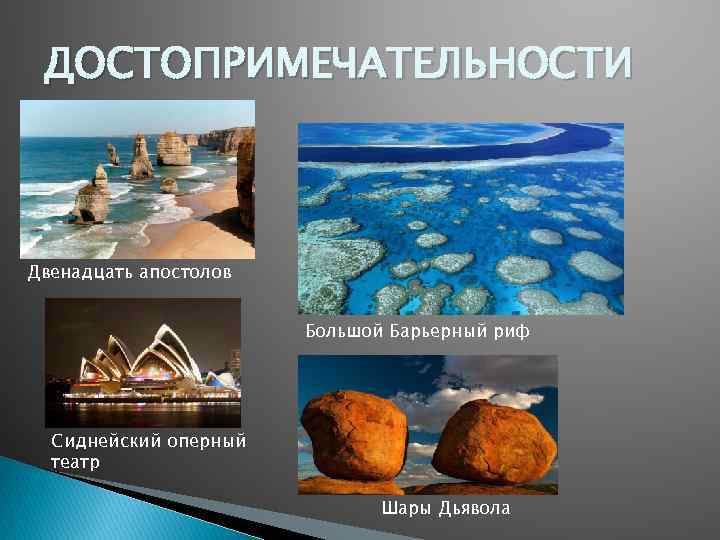 ДОСТОПРИМЕЧАТЕЛЬНОСТИ

Двенадцать апостолов

Большой Барьерный риф

Сиднейский оперный театр

Шары Дьявола